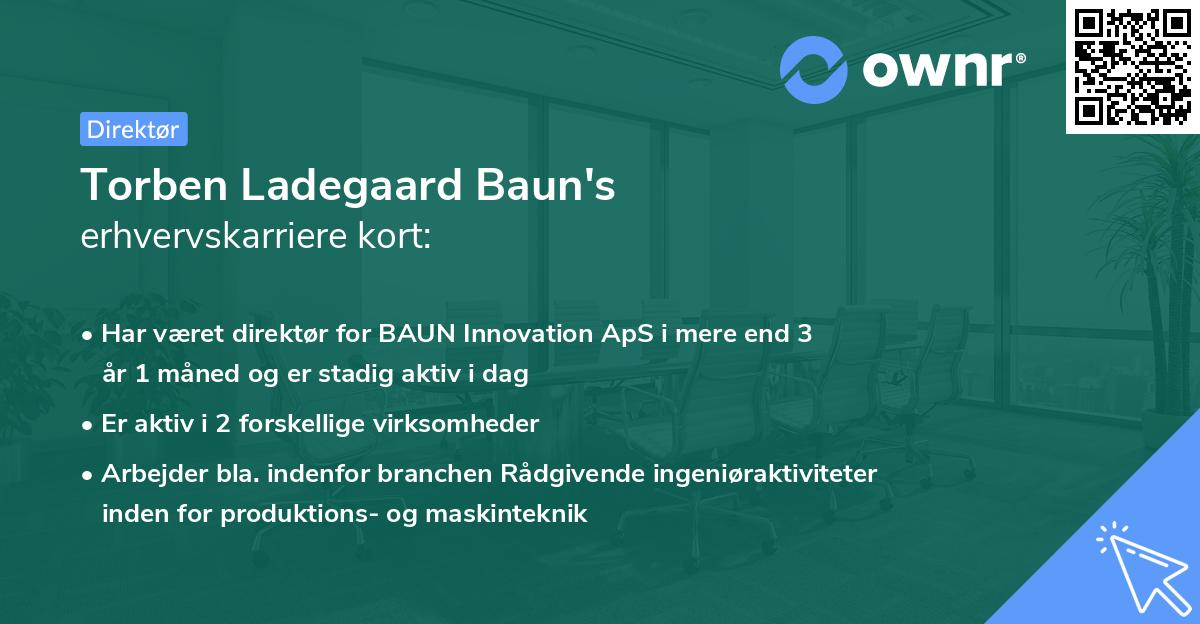 ownr®

Direktør

Torben Ladegaard Baun's
erhvervskarriere kort:

• Har været direktør for BAUN Innovation ApS i mere end 3 år 1 måned og er stadig aktiv i dag

• Er aktiv i 2 forskellige virksomheder

• Arbejder bla. indenfor branchen Rådgivende ingeniøraktiviteter inden for produktions- og maskinteknik